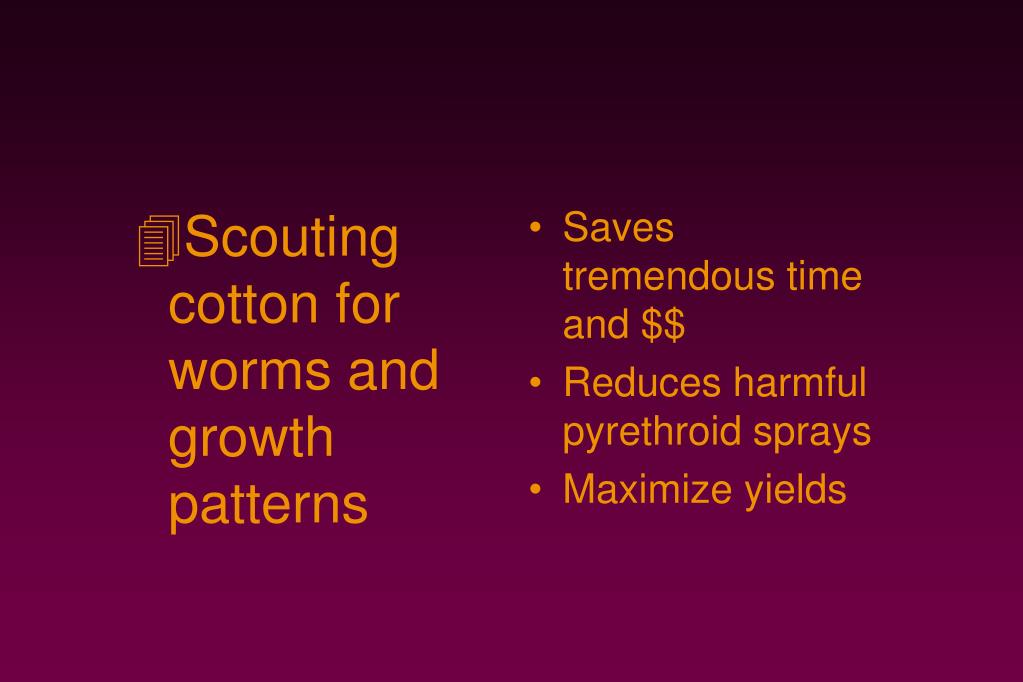 Scouting cotton for worms and growth patterns

• Saves tremendous time and \$\$
• Reduces harmful pyrethroid sprays
• Maximize yields